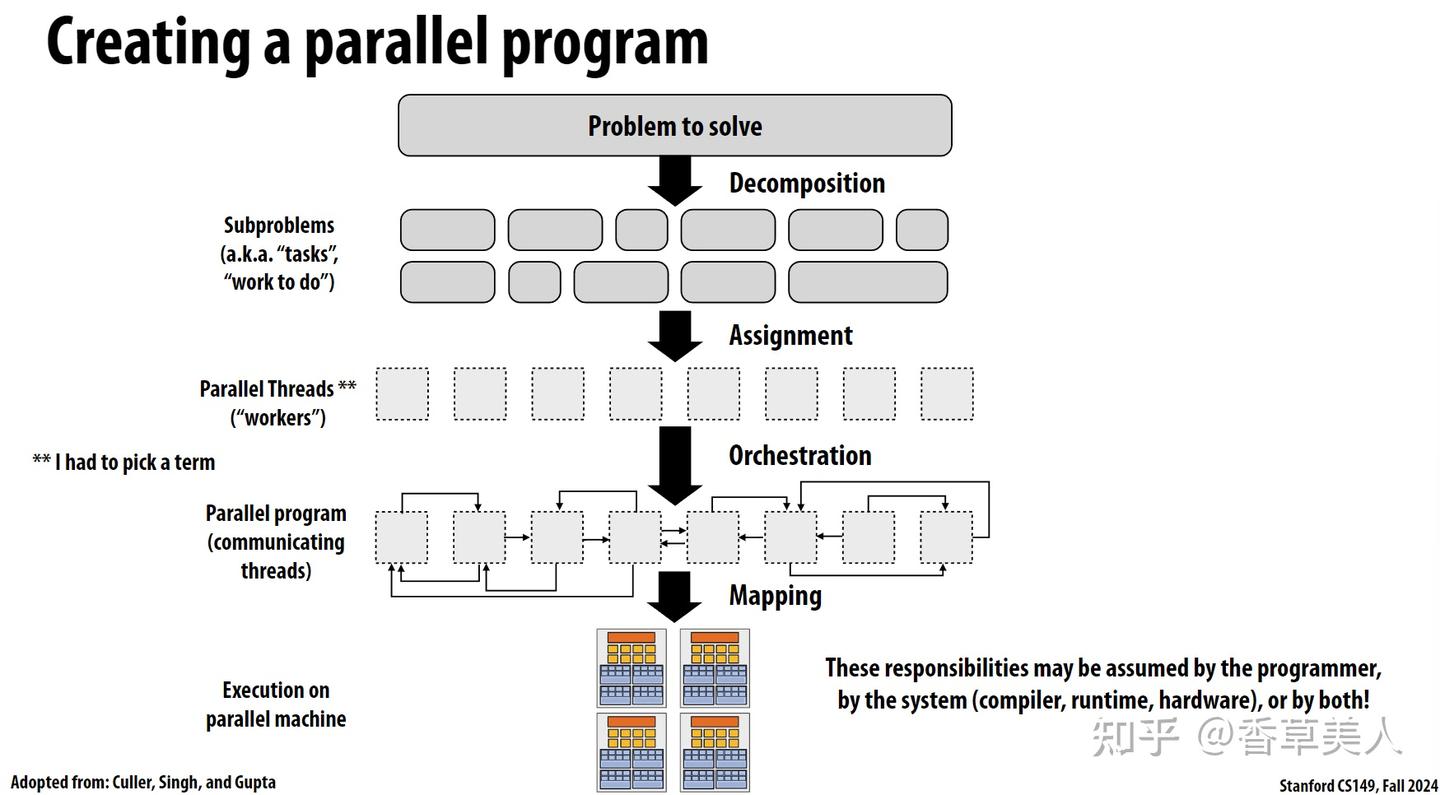 Creating a parallel program

Problem to solve

Decomposition

Subproblems
(a.k.a. “tasks”,
“work to do”)

Assignment

Parallel Threads **
(“workers”)

** I had to pick a term

Orchestration

Parallel program
(communicating
threads)

Mapping

Execution on
parallel machine

These responsibilities may be assumed by the programmer, by the system (compiler, runtime, hardware), or by both!

知乎 @香草美人

Adopted from: Culler, Singh, and Gupta

Stanford CS149, Fall 2024